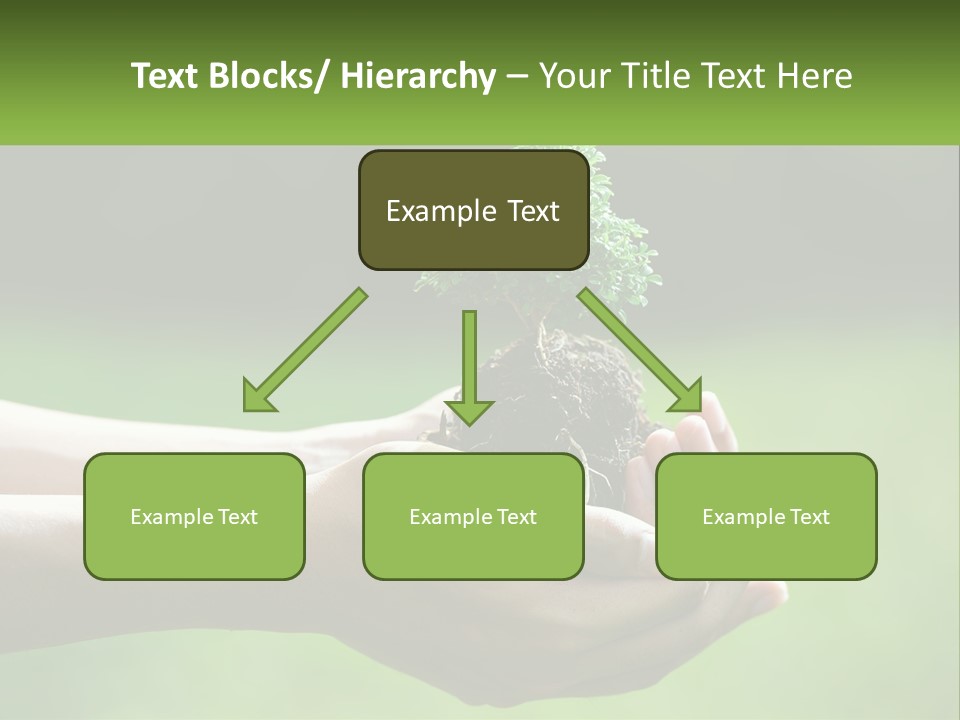 Text Blocks/ Hierarchy – Your Title Text Here

Example Text

Example Text

Example Text

Example Text